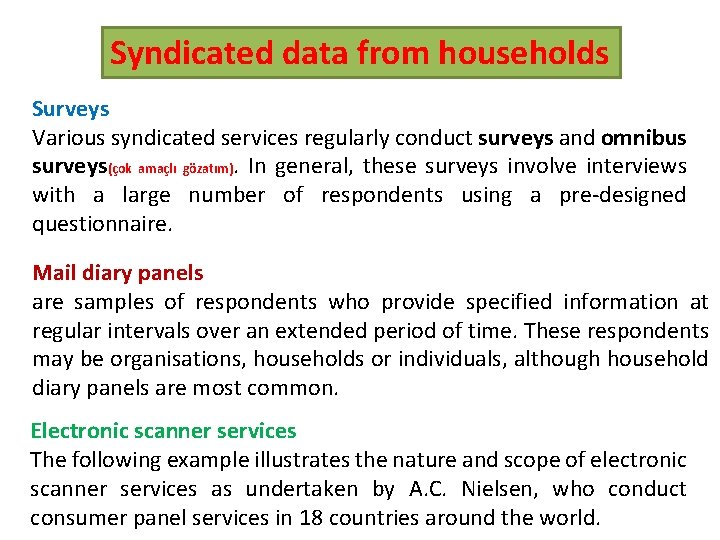 Syndicated data from households

Surveys
Various syndicated services regularly conduct surveys and omnibus surveys(çok amaçlı gözatım). In general, these surveys involve interviews with a large number of respondents using a pre-designed questionnaire.

Mail diary panels
are samples of respondents who provide specified information at regular intervals over an extended period of time. These respondents may be organisations, households or individuals, although household diary panels are most common.

Electronic scanner services
The following example illustrates the nature and scope of electronic scanner services as undertaken by A.C. Nielsen, who conduct consumer panel services in 18 countries around the world.